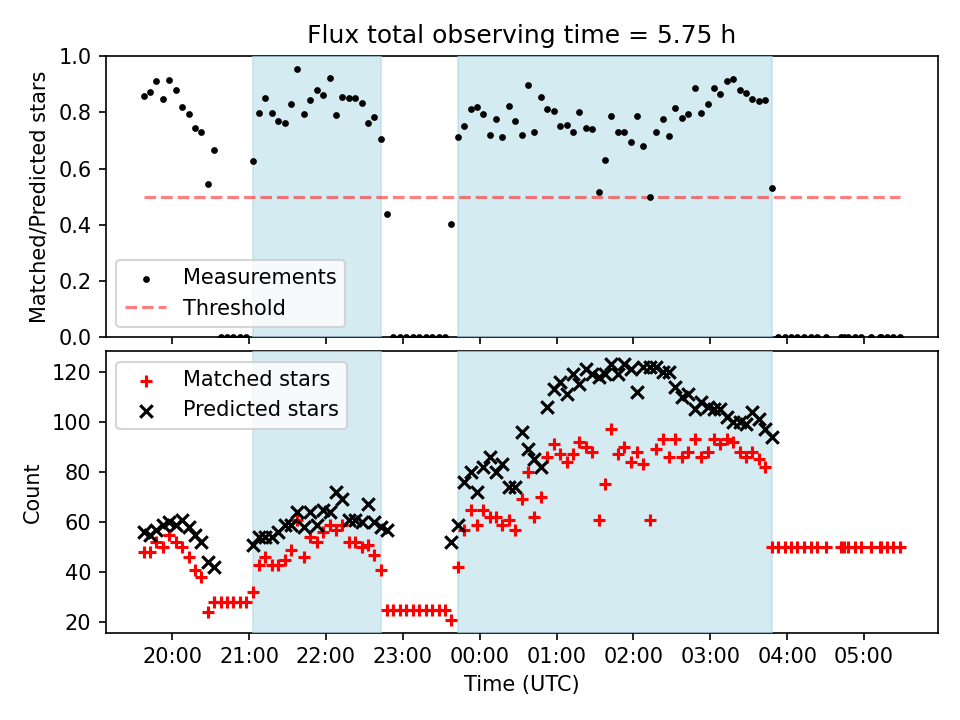 Flux total observing time = 5.75 h

Matched/Predicted stars

1.0
0.8
0.6
0.4
0.2
0.0

Measurements
Threshold

Count

120
100
80
60
40
20

Matched stars
Predicted stars

20:00 21:00 22:00 23:00 00:00 01:00 02:00 03:00 04:00 05:00

Time (UTC)